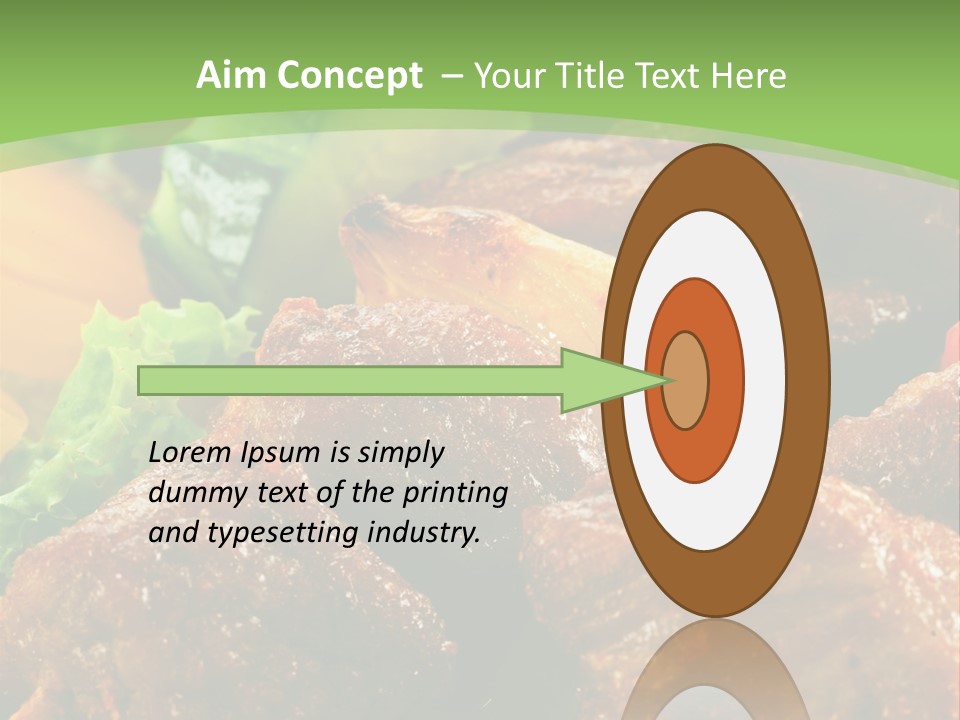 Aim Concept – Your Title Text Here

Lorem Ipsum is simply dummy text of the printing and typesetting industry.